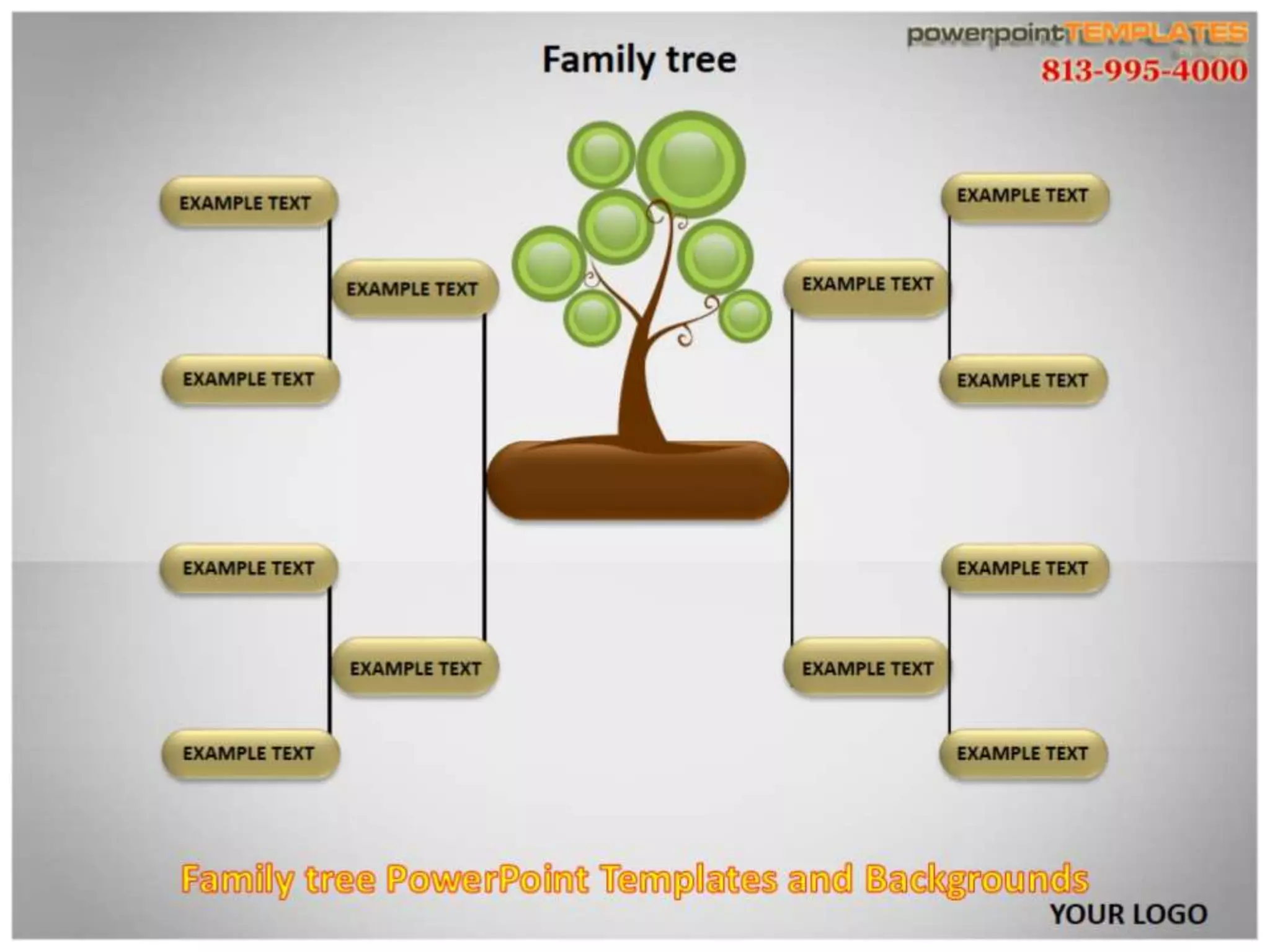 powerpointTEMPLATES
813-995-4000

Family tree

EXAMPLE TEXT

EXAMPLE TEXT

EXAMPLE TEXT

EXAMPLE TEXT

EXAMPLE TEXT

EXAMPLE TEXT

EXAMPLE TEXT

EXAMPLE TEXT

EXAMPLE TEXT

EXAMPLE TEXT

EXAMPLE TEXT

EXAMPLE TEXT

Family tree PowerPoint Templates and Backgrounds

YOUR LOGO